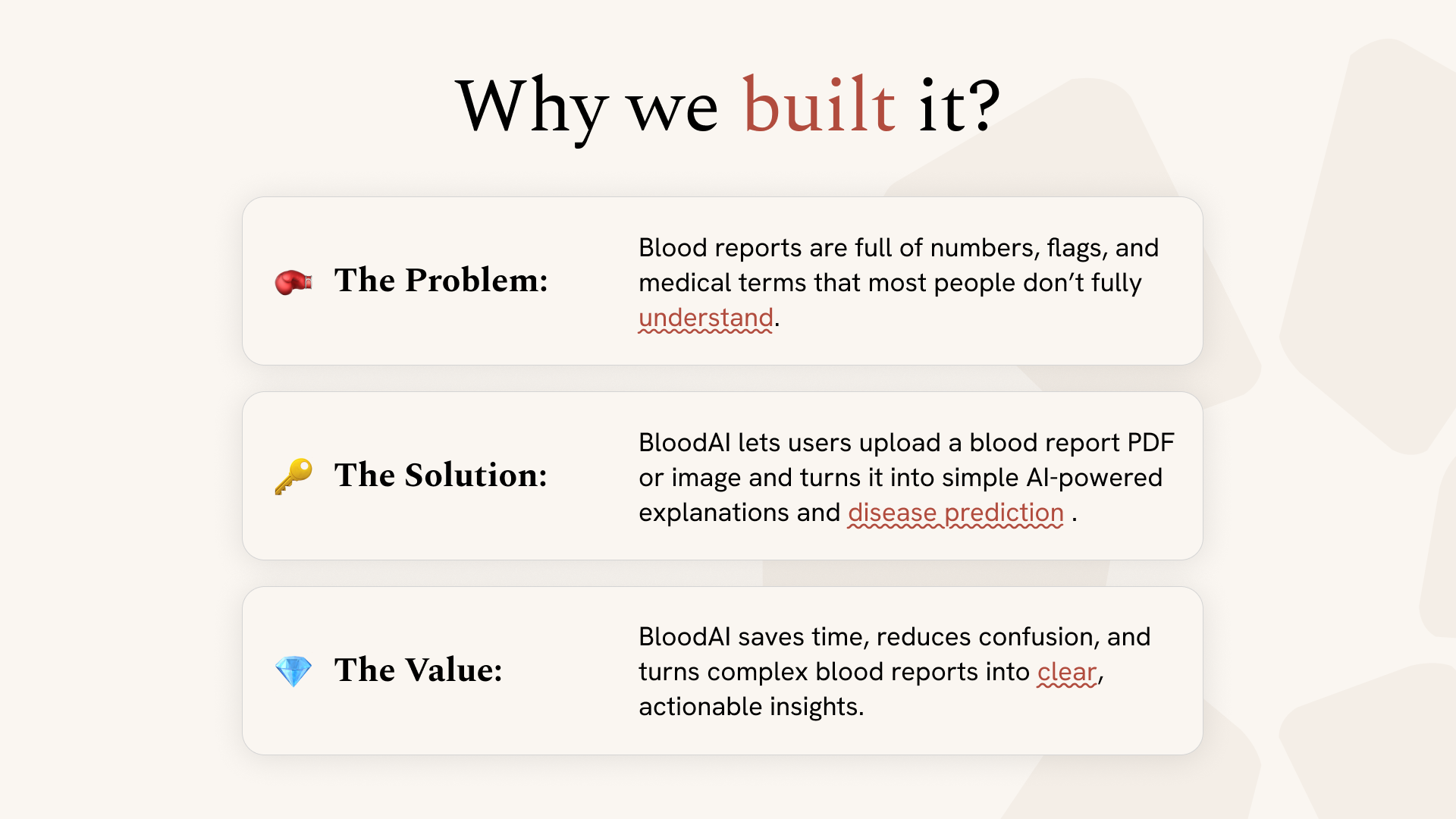 Why we built it?

The Problem:

Blood reports are full of numbers, flags, and medical terms that most people don't fully understand.

The Solution:

BloodAI lets users upload a blood report PDF or image and turns it into simple AI-powered explanations and disease prediction .

The Value:

BloodAI saves time, reduces confusion, and turns complex blood reports into clear, actionable insights.